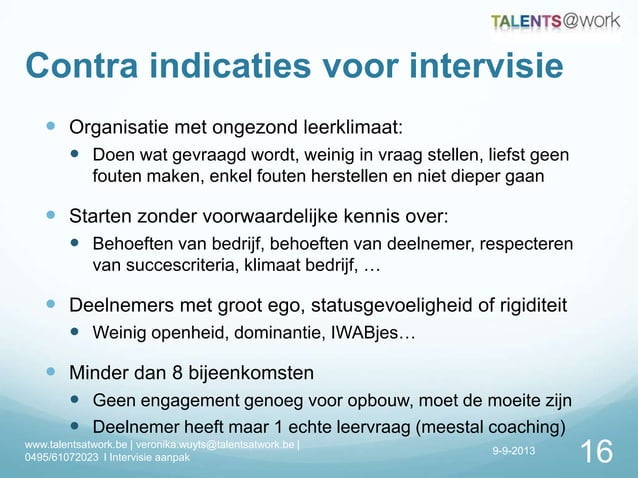 TALENTS@work

Contra indicaties voor intervisie

- Organisatie met ongezond leerklimaat:
  - Doen wat gevraagd wordt, weinig in vraag stellen, liefst geen fouten maken, enkel fouten herstellen en niet dieper gaan
- Starten zonder voorwaardelijke kennis over:
  - Behoeften van bedrijf, behoeften van deelnemer, respecteren van succescriteria, klimaat bedrijf, …
- Deelnemers met groot ego, statusgevoeligheid of rigiditeit
  - Weinig openheid, dominantie, IWABjes…
- Minder dan 8 bijeenkomsten
  - Geen engagement genoeg voor opbouw, moet de moeite zijn
  - Deelnemer heeft maar 1 echte leervraag (meestal coaching)

www.talentsatwork.be | veronika.wuyts@talentsatwork.be | 0495/61072023 I Intervisie aanpak

9-9-2013

16